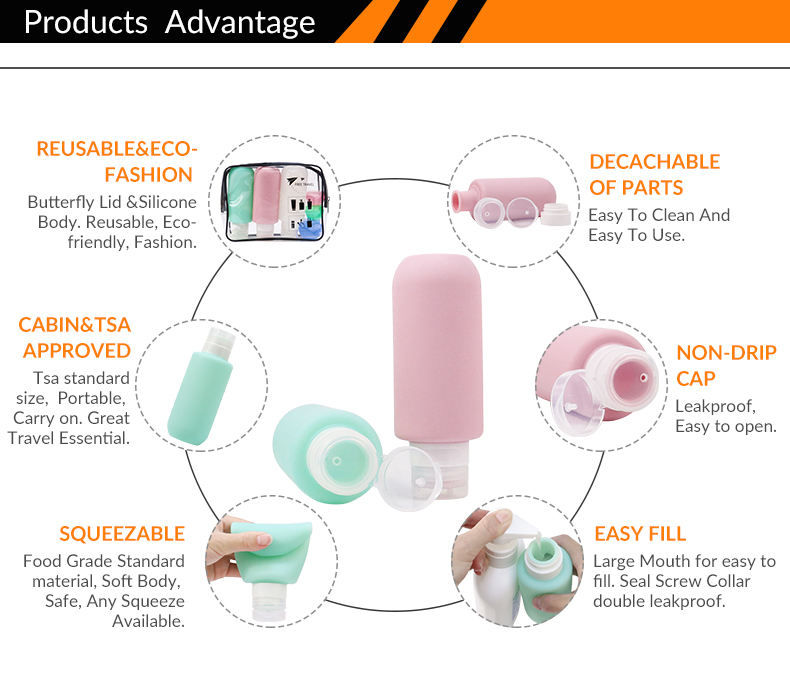 Products Advantage

REUSABLE&ECO-FASHION

Butterfly Lid &Silicone Body. Reusable, Eco-friendly, Fashion.

CABIN&TSA APPROVED

Tsa standard size, Portable, Carry on. Great Travel Essential.

SQUEEZABLE

Food Grade Standard material, Soft Body, Safe, Any Squeeze Available.

DECACHABLE OF PARTS

Easy To Clean And Easy To Use.

NON-DRIP CAP

Leakproof, Easy to open.

EASY FILL

Large Mouth for easy to fill. Seal Screw Collar double leakproof.